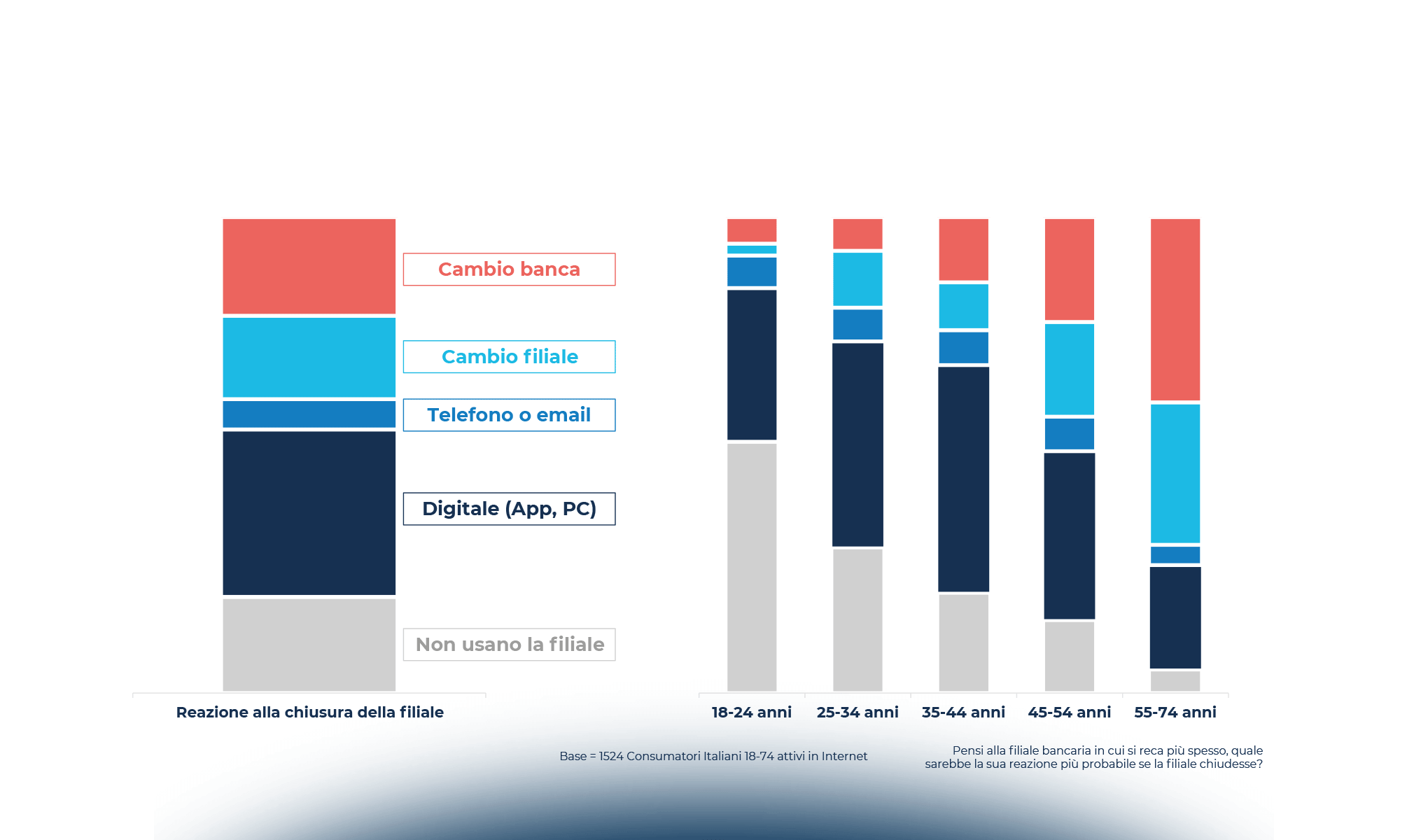 Cambio banca

Cambio filiale

Telefono o email

Digitale (App, PC)

Non usano la filiale

Reazione alla chiusura della filiale

18-24 anni

25-34 anni

35-44 anni

45-54 anni

55-74 anni

Base = 1524 Consumatori Italiani 18-74 attivi in Internet

Pensi alla filiale bancaria in cui si reca più spesso, quale sarebbe la sua reazione più probabile se la filiale chiudesse?